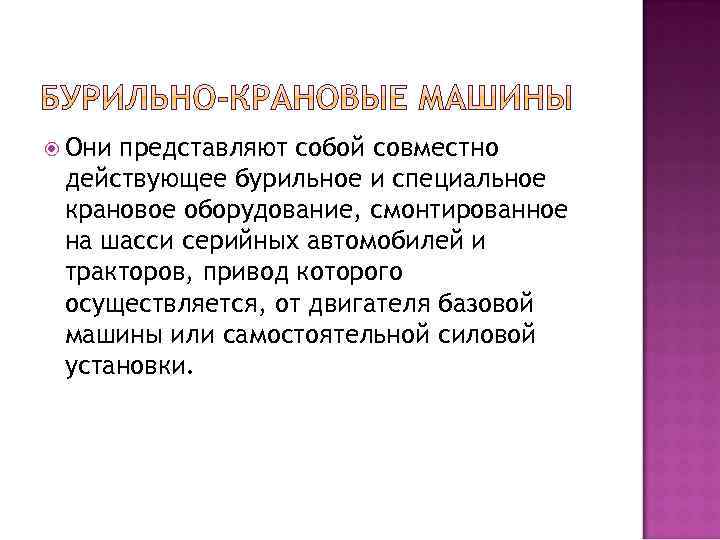 БУРИЛЬНО-КРАНОВЫЕ МАШИНЫ

Они представляют собой совместно действующее бурильное и специальное крановое оборудование, смонтированное на шасси серийных автомобилей и тракторов, привод которого осуществляется, от двигателя базовой машины или самостоятельной силовой установки.